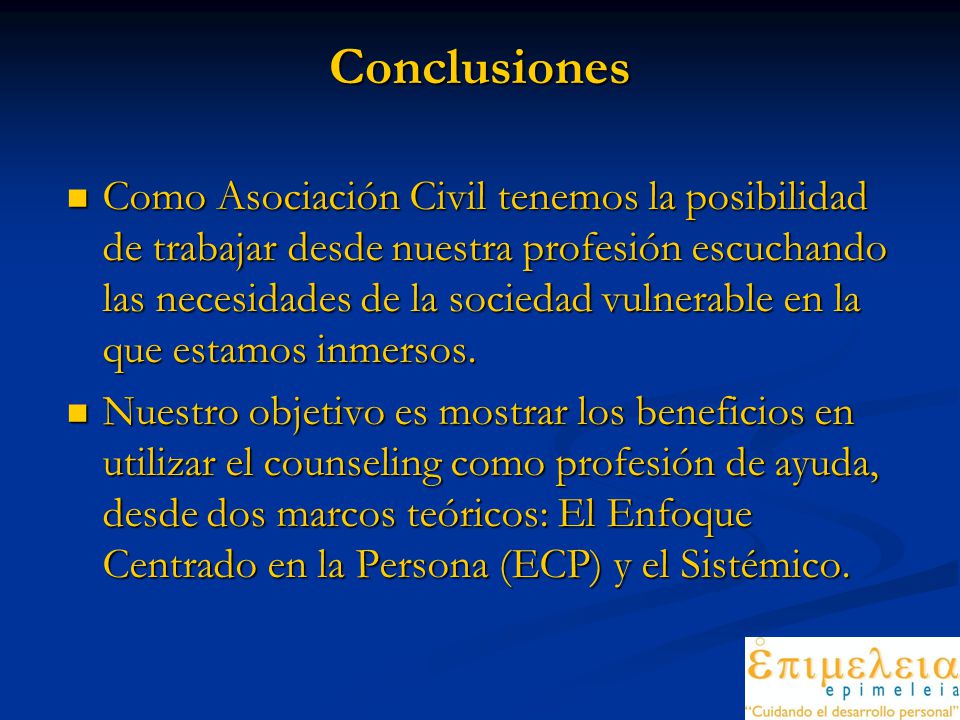 Conclusiones

Como Asociación Civil tenemos la posibilidad de trabajar desde nuestra profesión escuchando las necesidades de la sociedad vulnerable en la que estamos inmersos.

Nuestro objetivo es mostrar los beneficios en utilizar el counseling como profesión de ayuda, desde dos marcos teóricos: El Enfoque Centrado en la Persona (ECP) y el Sistémico.

Ἐπιμελεια
epimeleia
"Cuidando el desarrollo personal"